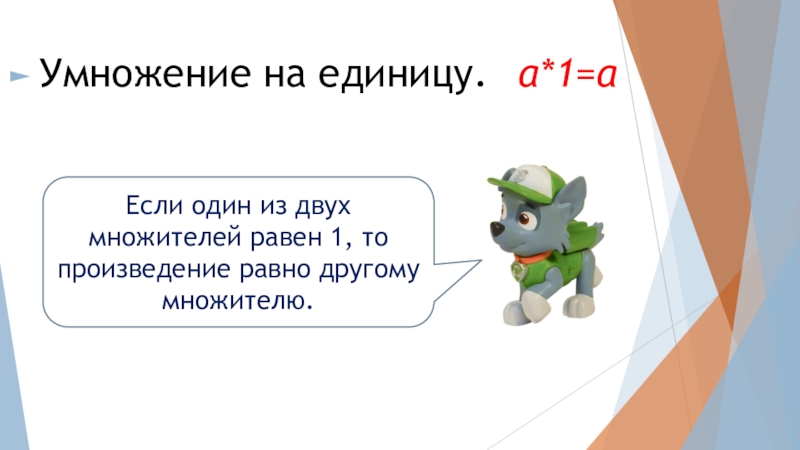 Умножение на единицу. $a*1=a$

Если один из двух множителей равен 1, то произведение равно другому множителю.